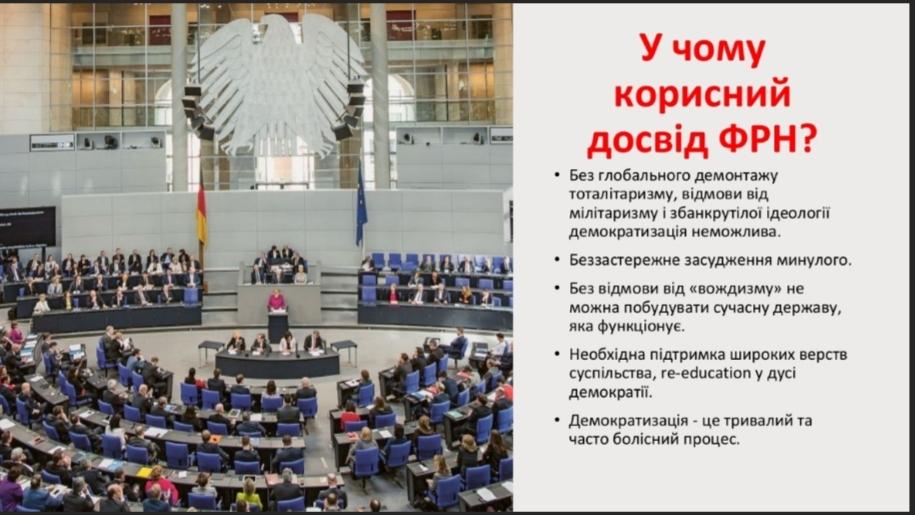 У чому корисний досвід ФРН?

• Без глобального демонтажу тоталітаризму, відмови від мілітаризму і збанкрутілої ідеології демократизація неможлива.

• Беззастережне засудження минулого.

• Без відмови від «вождизму» не можна побудувати сучасну державу, яка функціонує.

• Необхідна підтримка широких верств суспільства, re-education у дусі демократії.

• Демократизація - це тривалий та часто болісний процес.